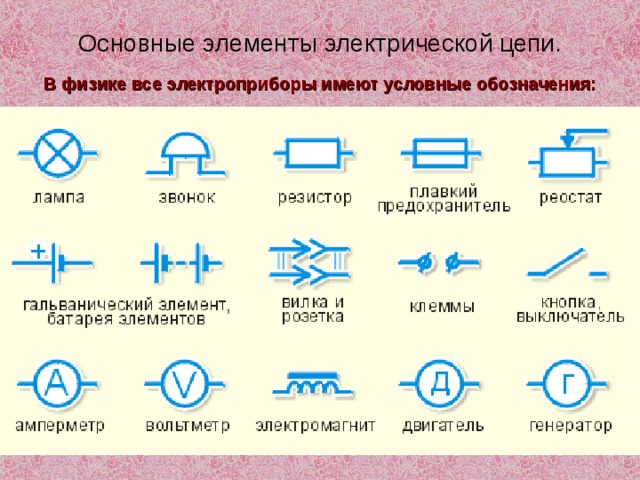 Основные элементы электрической цепи.

В физике все электроприборы имеют условные обозначения:

лампа

звонок

резистор

плавкий предохранитель

реостат

+

гальванический элемент, батарея элементов

вилка и розетка

клеммы

кнопка, выключатель

A

амперметр

V

вольтметр

электромагнит

Д

двигатель

Г

генератор